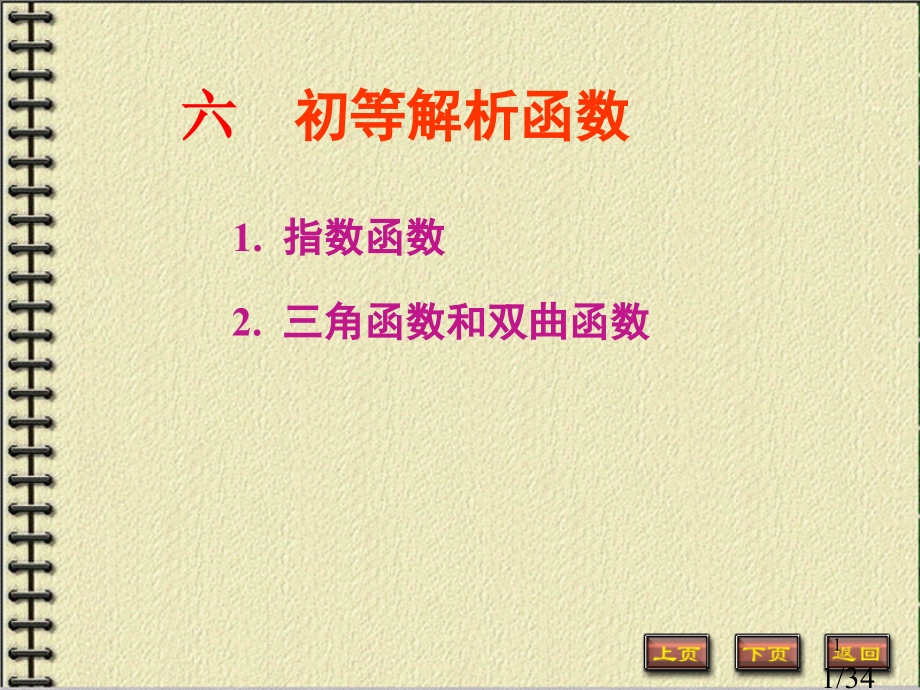 六　初等解析函数

1. 指数函数

2. 三角函数和双曲函数

上页　下页　返回

1

1/34